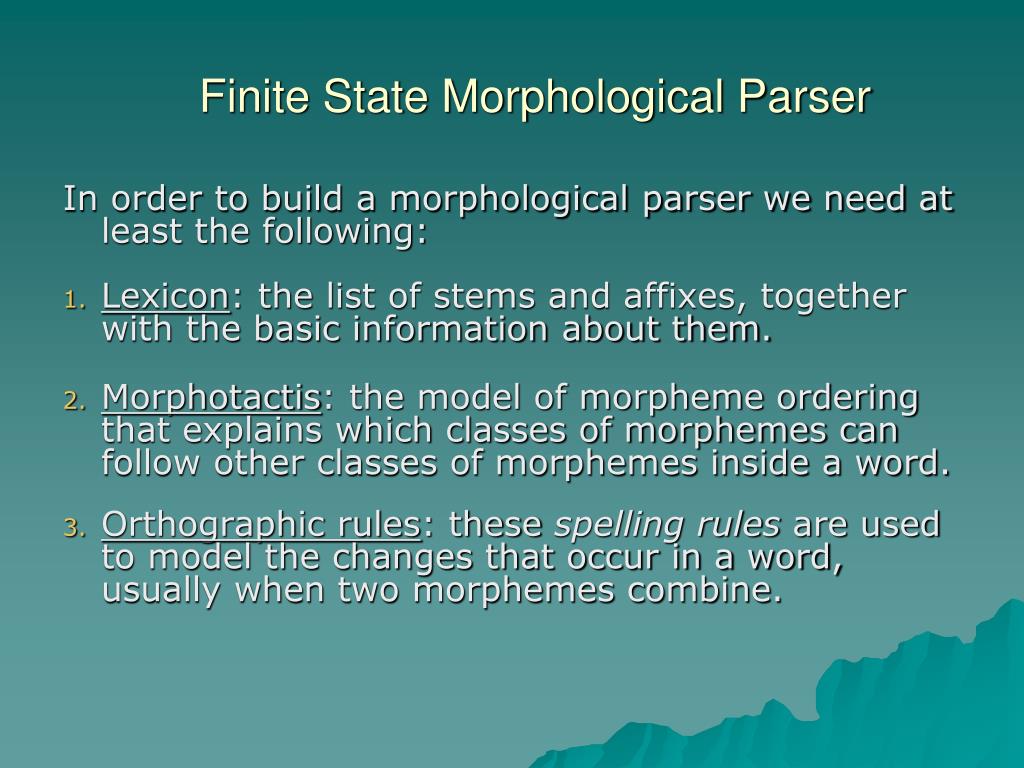 Finite State Morphological Parser

In order to build a morphological parser we need at least the following:

1. Lexicon: the list of stems and affixes, together with the basic information about them.

2. Morphotactis: the model of morpheme ordering that explains which classes of morphemes can follow other classes of morphemes inside a word.

3. Orthographic rules: these spelling rules are used to model the changes that occur in a word, usually when two morphemes combine.